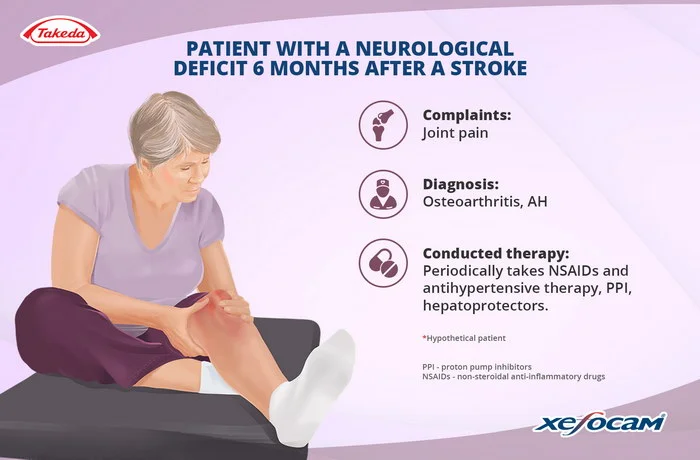 Takeda

PATIENT WITH A NEUROLOGICAL DEFICIT 6 MONTHS AFTER A STROKE

Complaints:
Joint pain

Diagnosis:
Osteoarthritis, AH

Conducted therapy:
Periodically takes NSAIDs and antihypertensive therapy, PPI, hepatoprotectors.

*Hypothetical patient

PPI - proton pump inhibitors
NSAIDs - non-steroidal anti-inflammatory drugs

xefocam